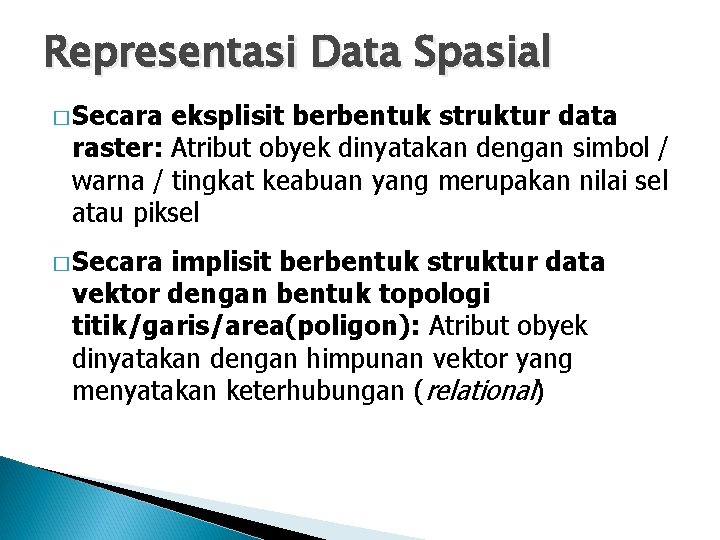 Representasi Data Spasial

□ Secara eksplisit berbentuk struktur data raster: Atribut obyek dinyatakan dengan simbol / warna / tingkat keabuan yang merupakan nilai sel atau piksel

□ Secara implisit berbentuk struktur data vektor dengan bentuk topologi titik/garis/area(poligon): Atribut obyek dinyatakan dengan himpunan vektor yang menyatakan keterhubungan (relational)